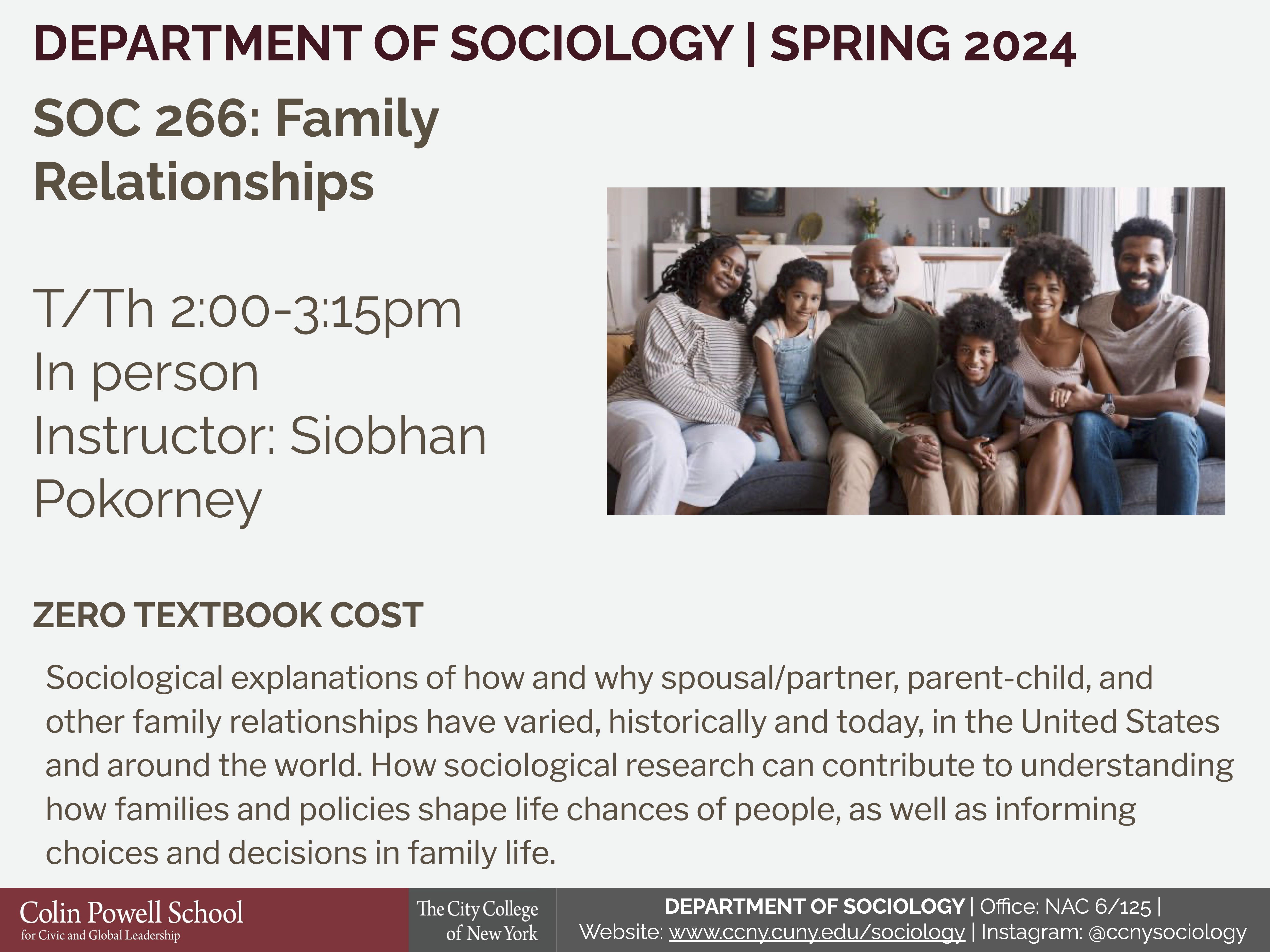 DEPARTMENT OF SOCIOLOGY | SPRING 2024

SOC 266: Family Relationships

T/Th 2:00-3:15pm
In person
Instructor: Siobhan Pokorney

ZERO TEXTBOOK COST

Sociological explanations of how and why spousal/partner, parent-child, and other family relationships have varied, historically and today, in the United States and around the world. How sociological research can contribute to understanding how families and policies shape life chances of people, as well as informing choices and decisions in family life.

Colin Powell School
for Civic and Global Leadership

The City College of New York

DEPARTMENT OF SOCIOLOGY | Office: NAC 6/125 |
Website: www.ccny.cuny.edu/sociology | Instagram: @ccnysociology